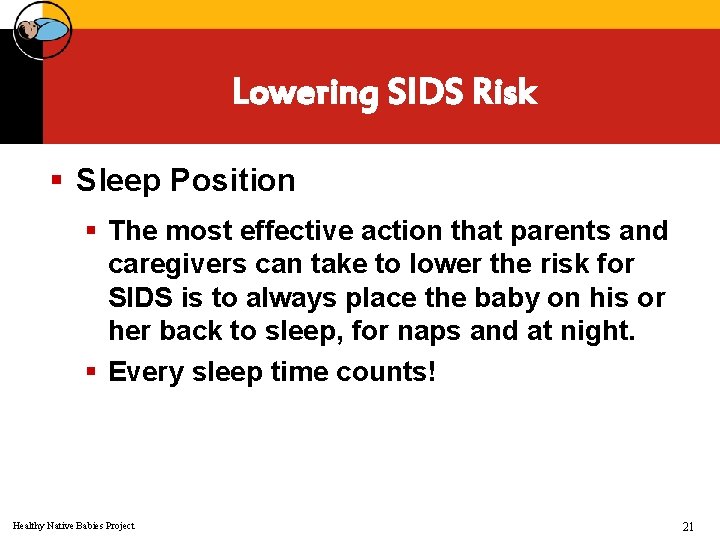 Lowering SIDS Risk

▪ Sleep Position

▪ The most effective action that parents and caregivers can take to lower the risk for SIDS is to always place the baby on his or her back to sleep, for naps and at night.

▪ Every sleep time counts!

Healthy Native Babies Project

21